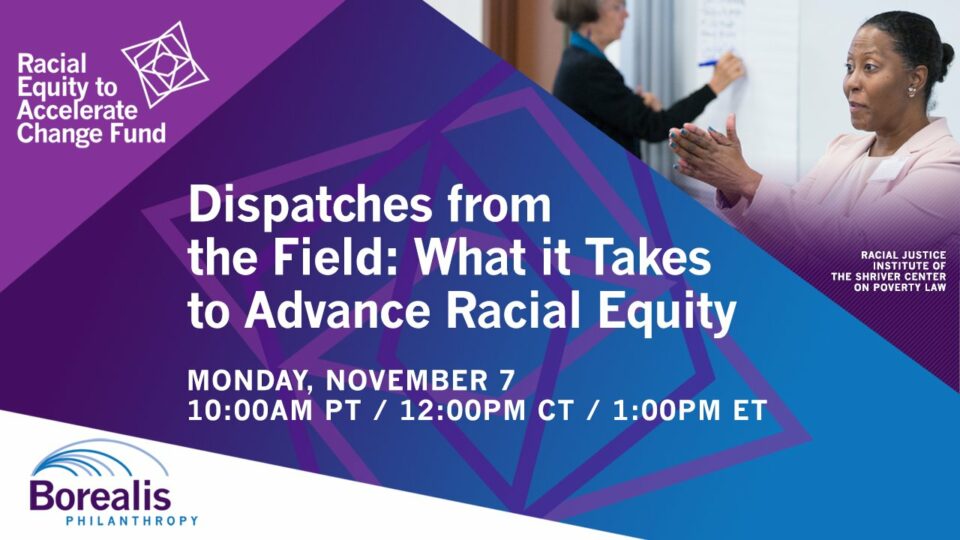 Racial Equity to Accelerate Change Fund

Dispatches from the Field: What it Takes to Advance Racial Equity

RACIAL JUSTICE INSTITUTE OF THE SHRIVER CENTER ON POVERTY LAW

MONDAY, NOVEMBER 7
10:00AM PT / 12:00PM CT / 1:00PM ET

Borealis PHILANTHROPY